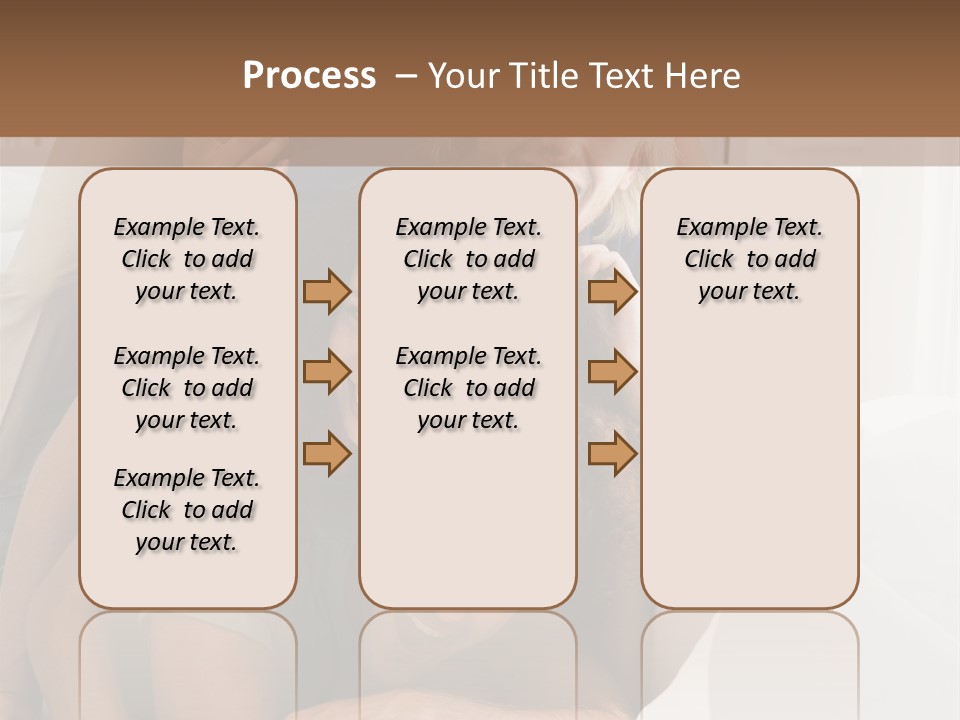 Process – Your Title Text Here

Example Text. Click to add your text.

Example Text. Click to add your text.

Example Text. Click to add your text.

Example Text. Click to add your text.

Example Text. Click to add your text.

Example Text. Click to add your text.